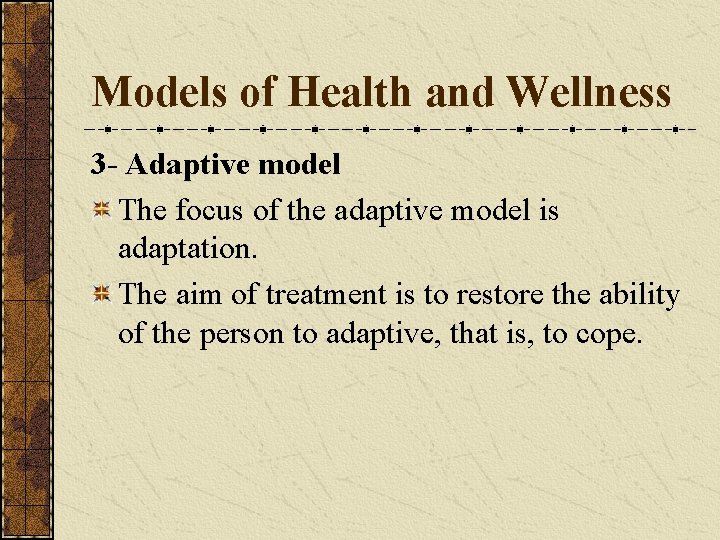 Models of Health and Wellness

3- Adaptive model

The focus of the adaptive model is adaptation.

The aim of treatment is to restore the ability of the person to adaptive, that is, to cope.